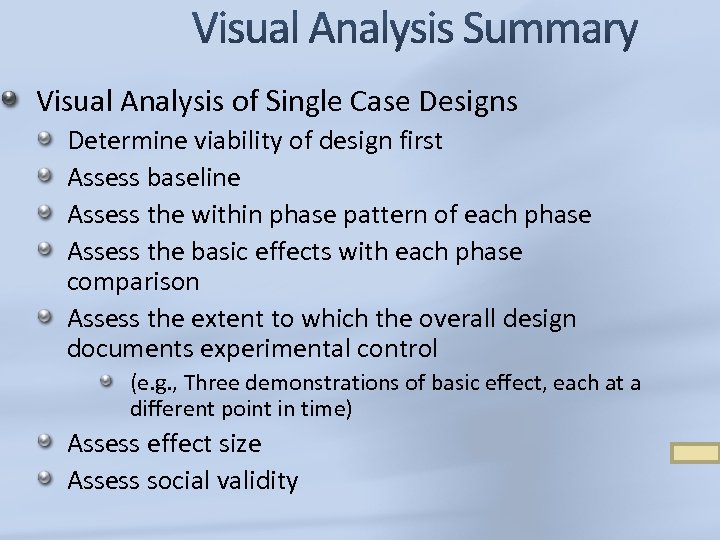 Visual Analysis Summary

Visual Analysis of Single Case Designs

Determine viability of design first

Assess baseline

Assess the within phase pattern of each phase

Assess the basic effects with each phase comparison

Assess the extent to which the overall design documents experimental control

(e.g., Three demonstrations of basic effect, each at a different point in time)

Assess effect size

Assess social validity